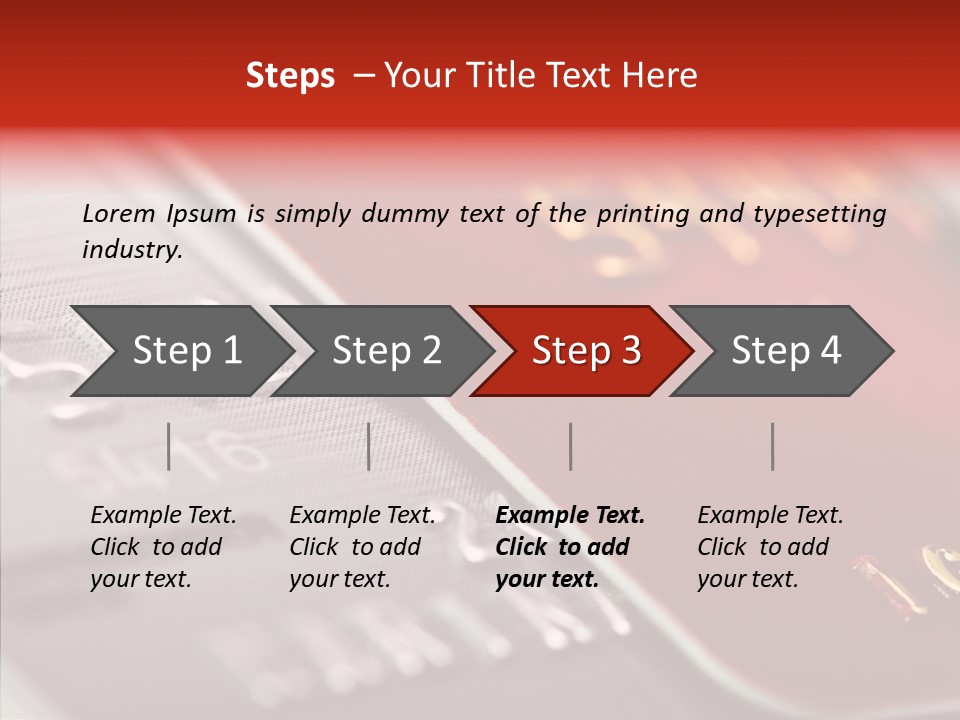 Steps – Your Title Text Here

Lorem Ipsum is simply dummy text of the printing and typesetting industry.

Step 1

Step 2

Step 3

Step 4

Example Text. Click to add your text.

Example Text. Click to add your text.

Example Text. Click to add your text.

Example Text. Click to add your text.